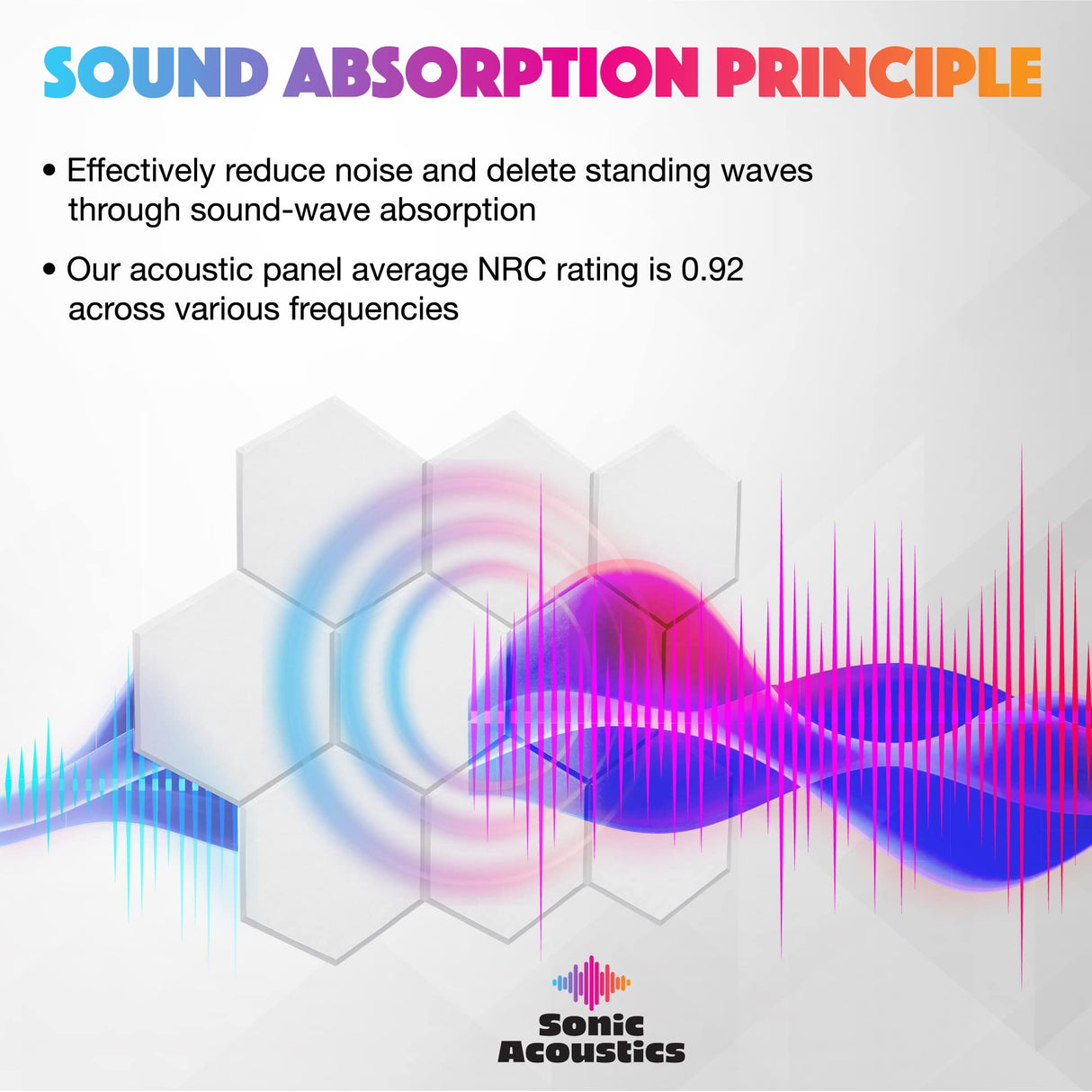 SOUND ABSORPTION PRINCIPLE

• Effectively reduce noise and delete standing waves through sound-wave absorption

• Our acoustic panel average NRC rating is 0.92 across various frequencies

Sonic Acoustics